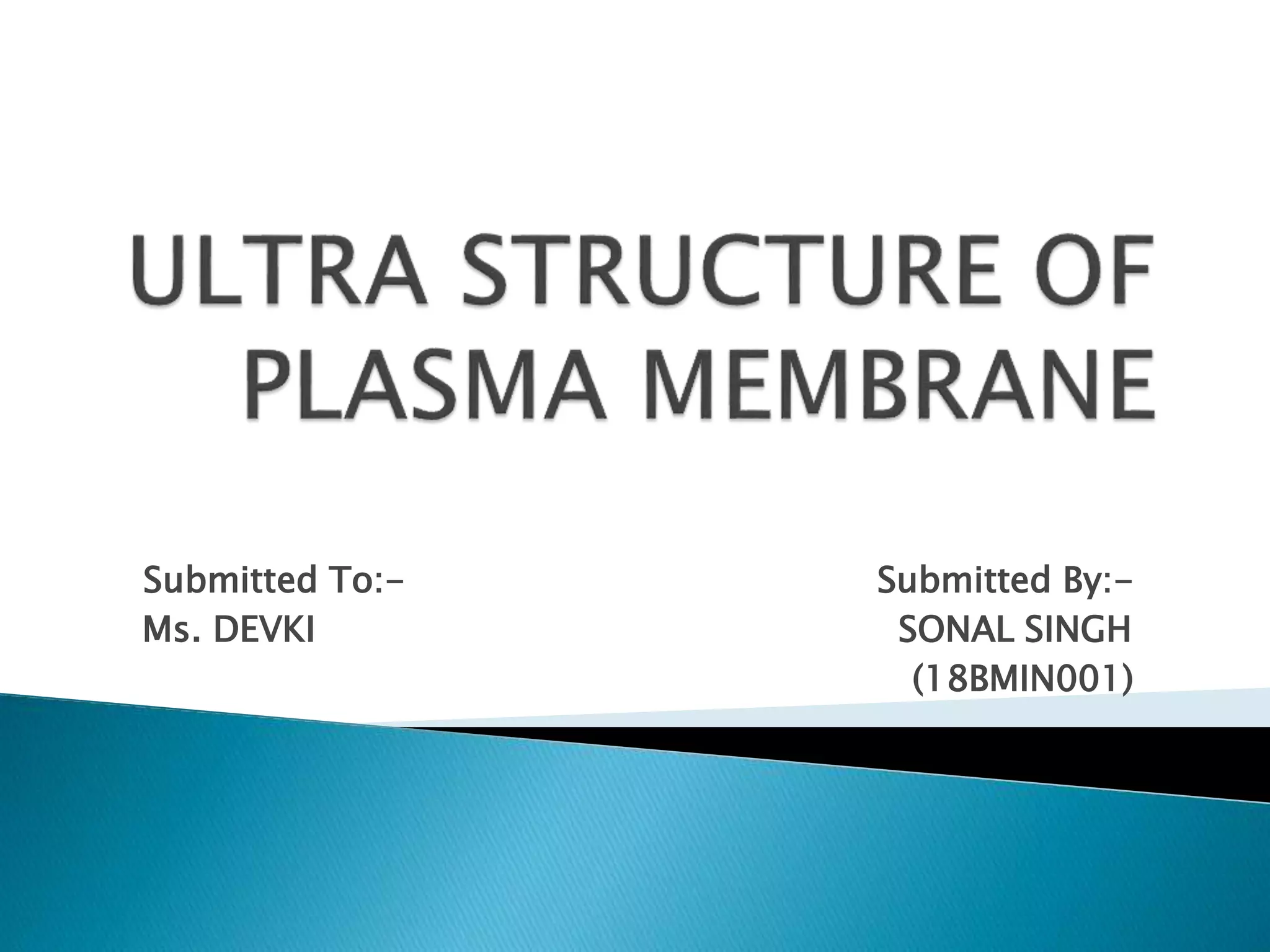 ULTRA STRUCTURE OF PLASMA MEMBRANE

Submitted To:-
Ms. DEVKI

Submitted By:-
SONAL SINGH
(18BMIN001)